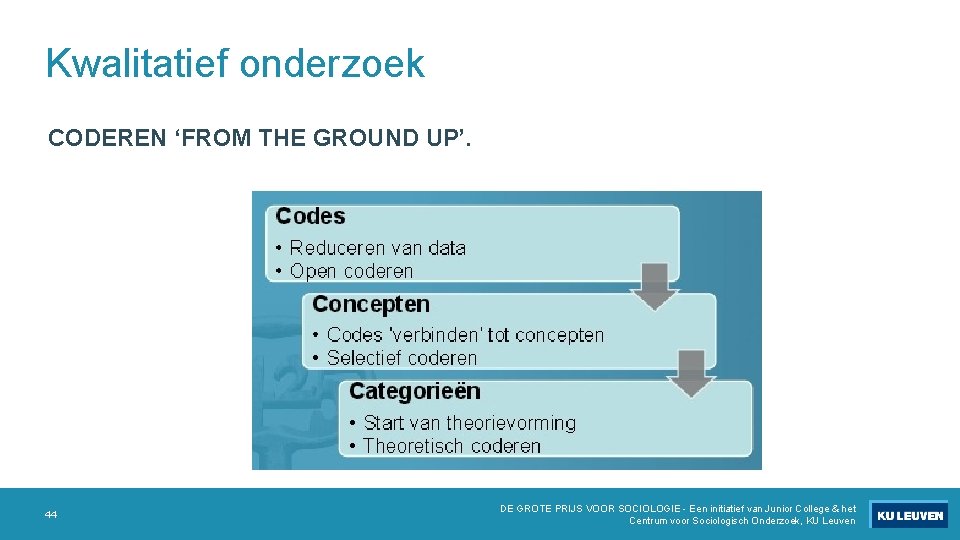 Kwalitatief onderzoek

CODEREN ‘FROM THE GROUND UP’.

Codes
• Reduceren van data
• Open coderen

Concepten
• Codes 'verbinden' tot concepten
• Selectief coderen

Categorieën
• Start van theorievorming
• Theoretisch coderen

44

DE GROTE PRIJS VOOR SOCIOLOGIE - Een initiatief van Junior College & het Centrum voor Sociologisch Onderzoek, KU Leuven

KU LEUVEN